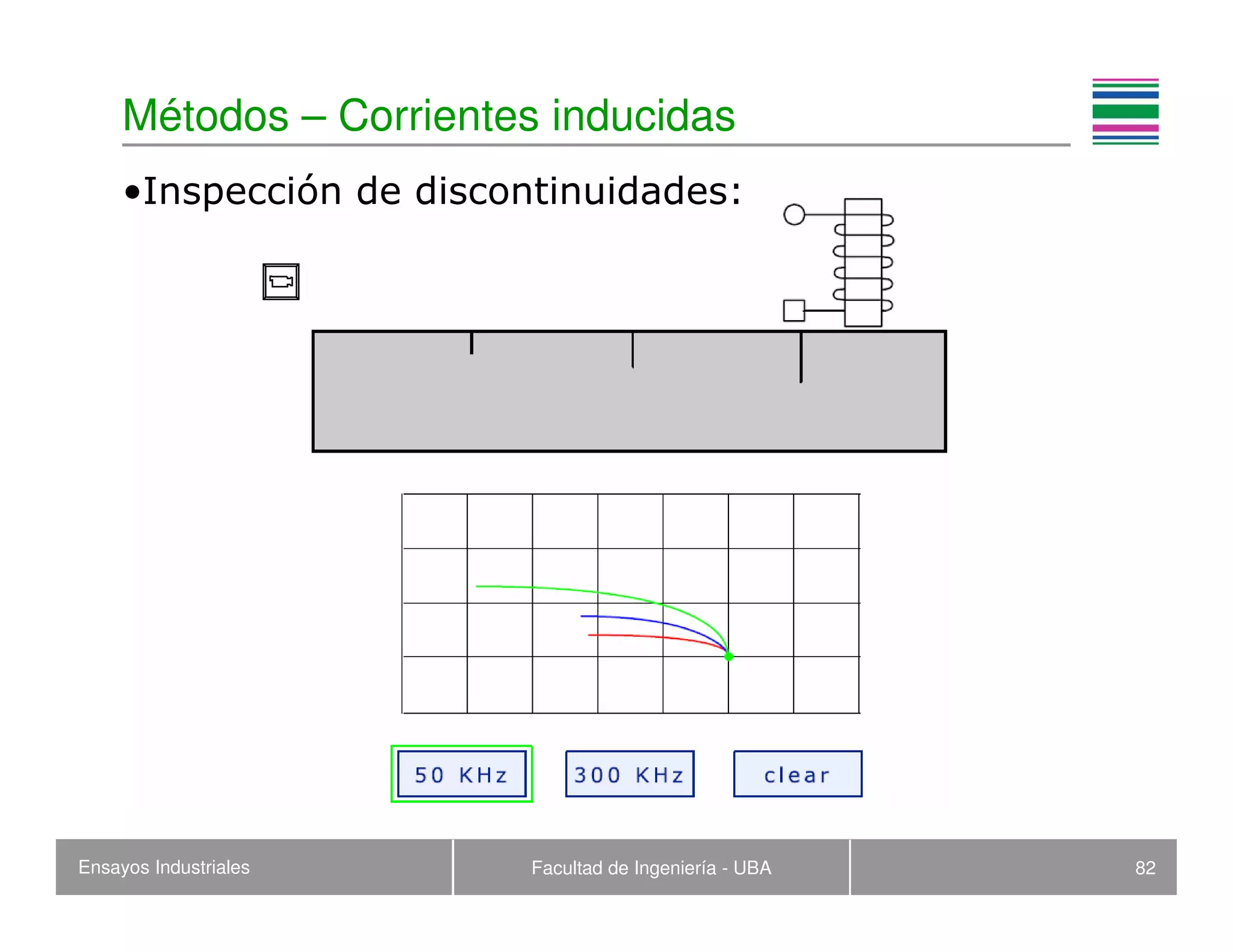 Métodos – Corrientes inducidas

•Inspección de discontinuidades:

50 KHz

300 KHz

clear

Ensayos Industriales

Facultad de Ingeniería - UBA

82